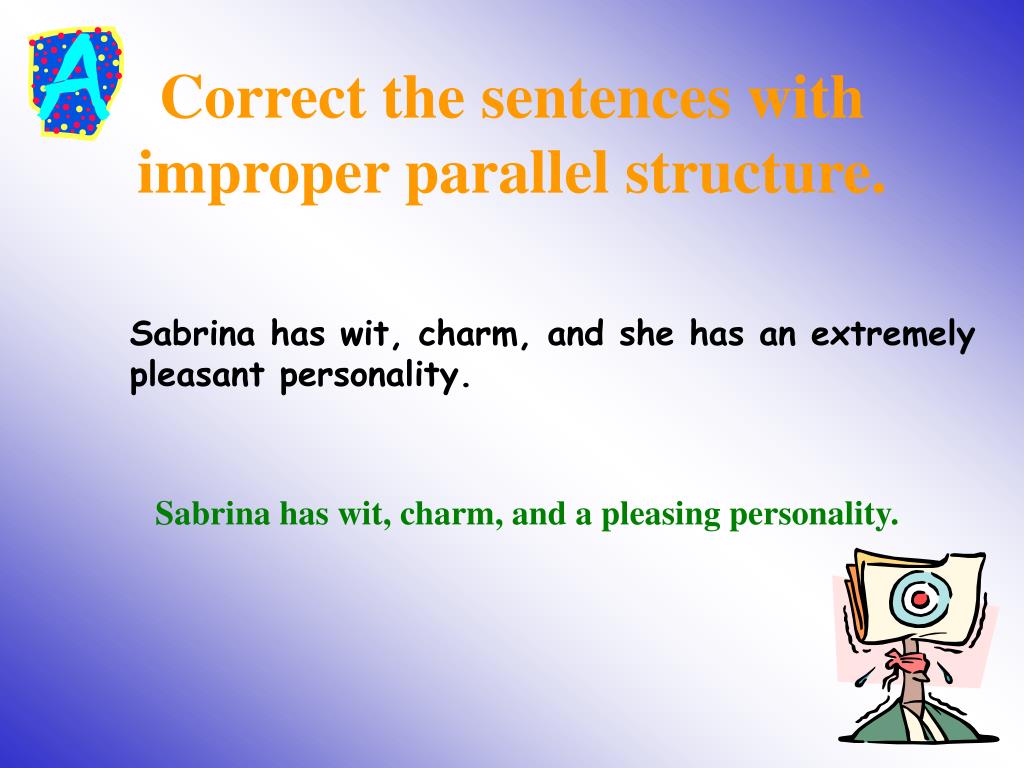 A

Correct the sentences with improper parallel structure.

Sabrina has wit, charm, and she has an extremely pleasant personality.

Sabrina has wit, charm, and a pleasing personality.